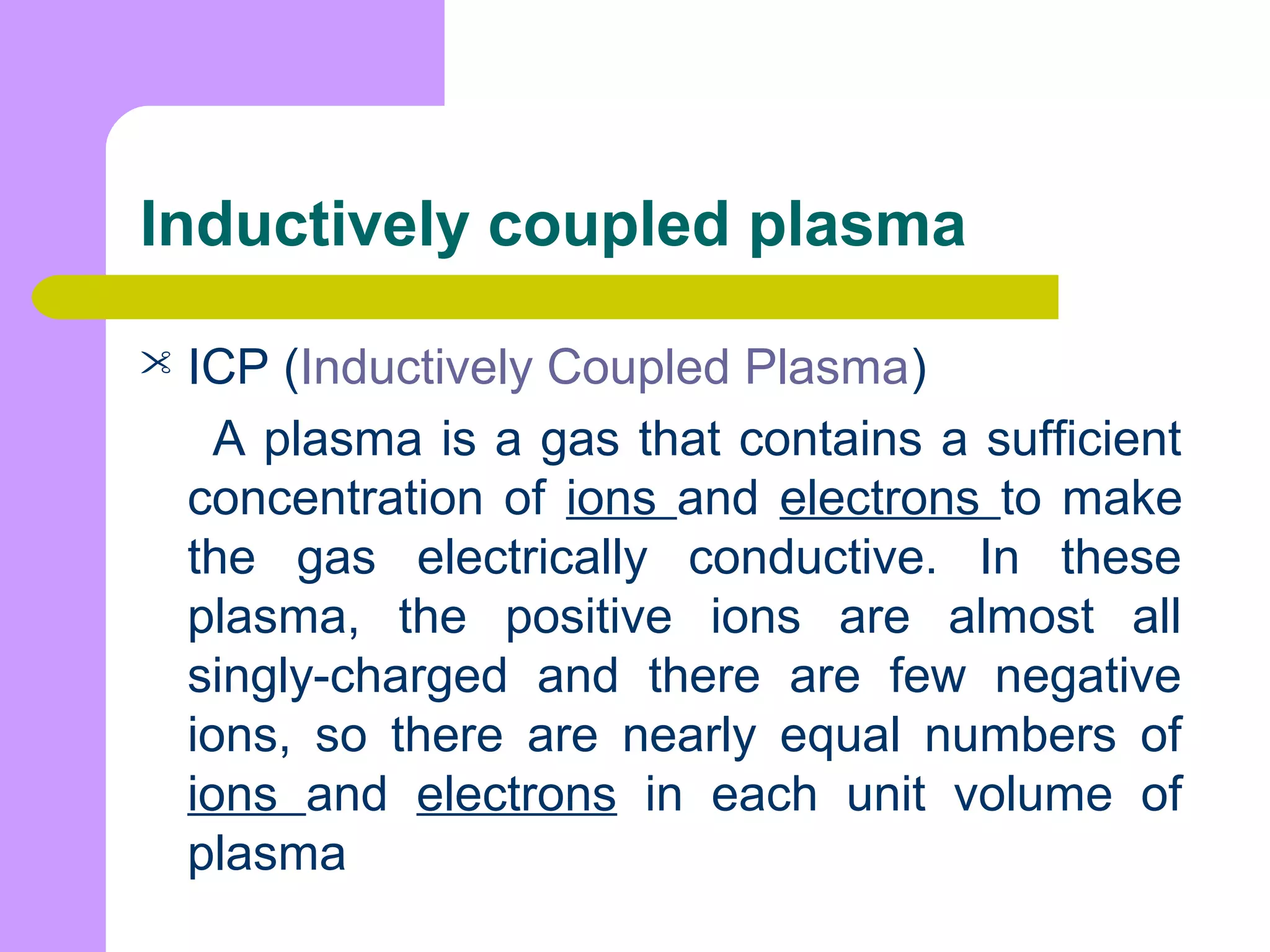 Inductively coupled plasma

ICP (Inductively Coupled Plasma)

A plasma is a gas that contains a sufficient concentration of ions and electrons to make the gas electrically conductive. In these plasma, the positive ions are almost all singly-charged and there are few negative ions, so there are nearly equal numbers of ions and electrons in each unit volume of plasma